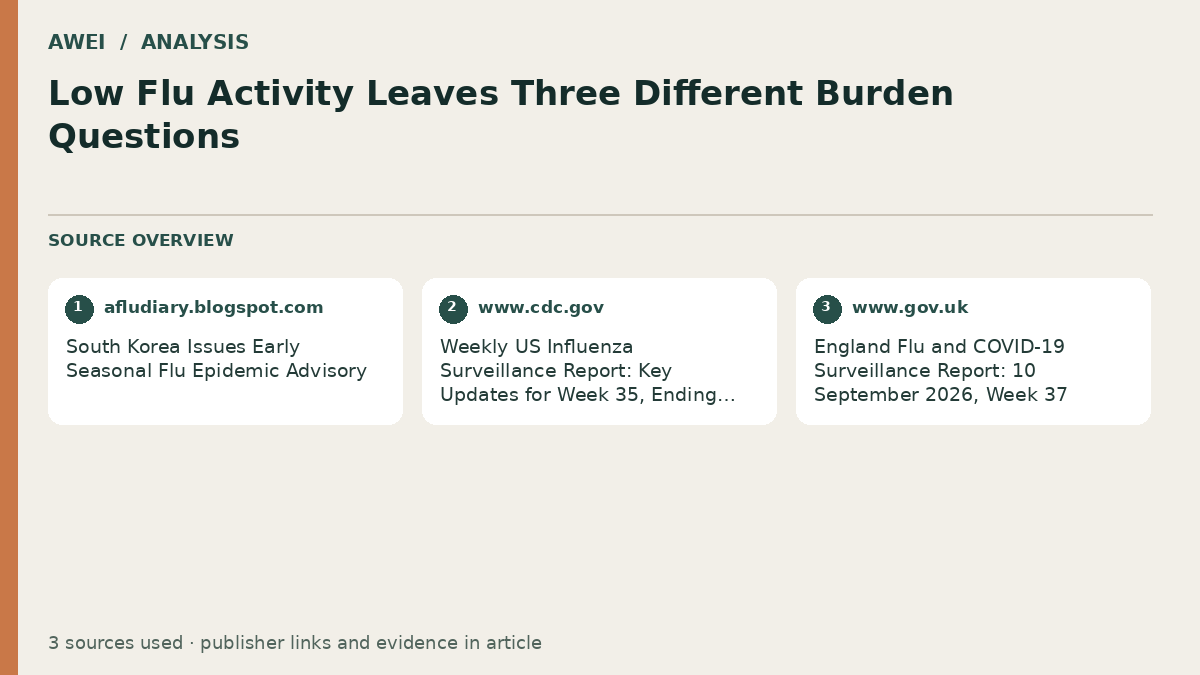 AWEI / ANALYSIS

Low Flu Activity Leaves Three Different Burden Questions

SOURCE OVERVIEW

1 afludiary.blogspot.com

South Korea Issues Early Seasonal Flu Epidemic Advisory

2 www.cdc.gov

Weekly US Influenza Surveillance Report: Key Updates for Week 35, Ending…

3 www.gov.uk

England Flu and COVID-19 Surveillance Report: 10 September 2026, Week 37

3 sources used · publisher links and evidence in article